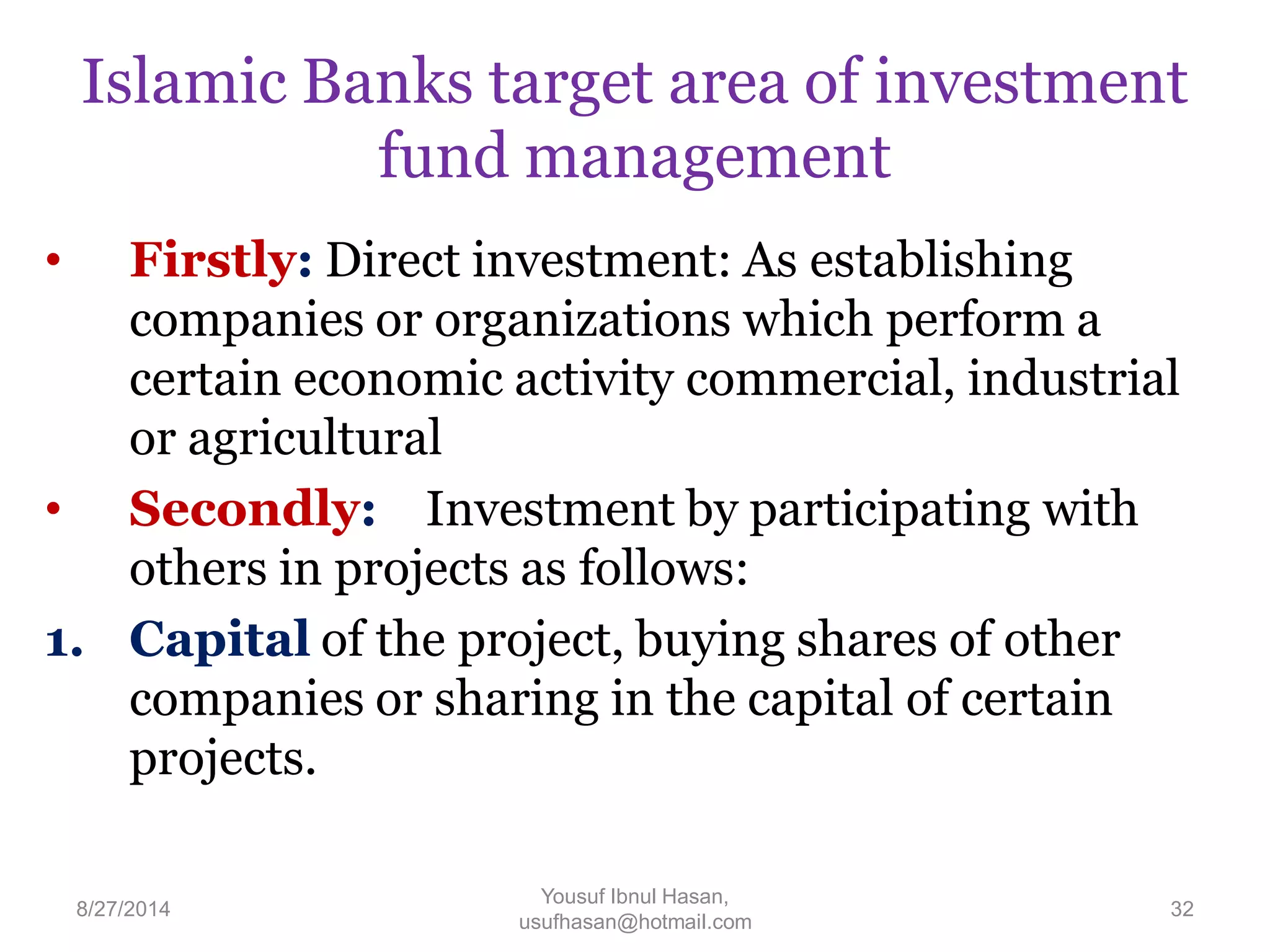 Islamic Banks target area of investment fund management

• Firstly: Direct investment: As establishing companies or organizations which perform a certain economic activity commercial, industrial or agricultural

• Secondly: Investment by participating with others in projects as follows:

1. Capital of the project, buying shares of other companies or sharing in the capital of certain projects.

8/27/2014

Yousuf Ibnul Hasan, usufhasan@hotmail.com

32